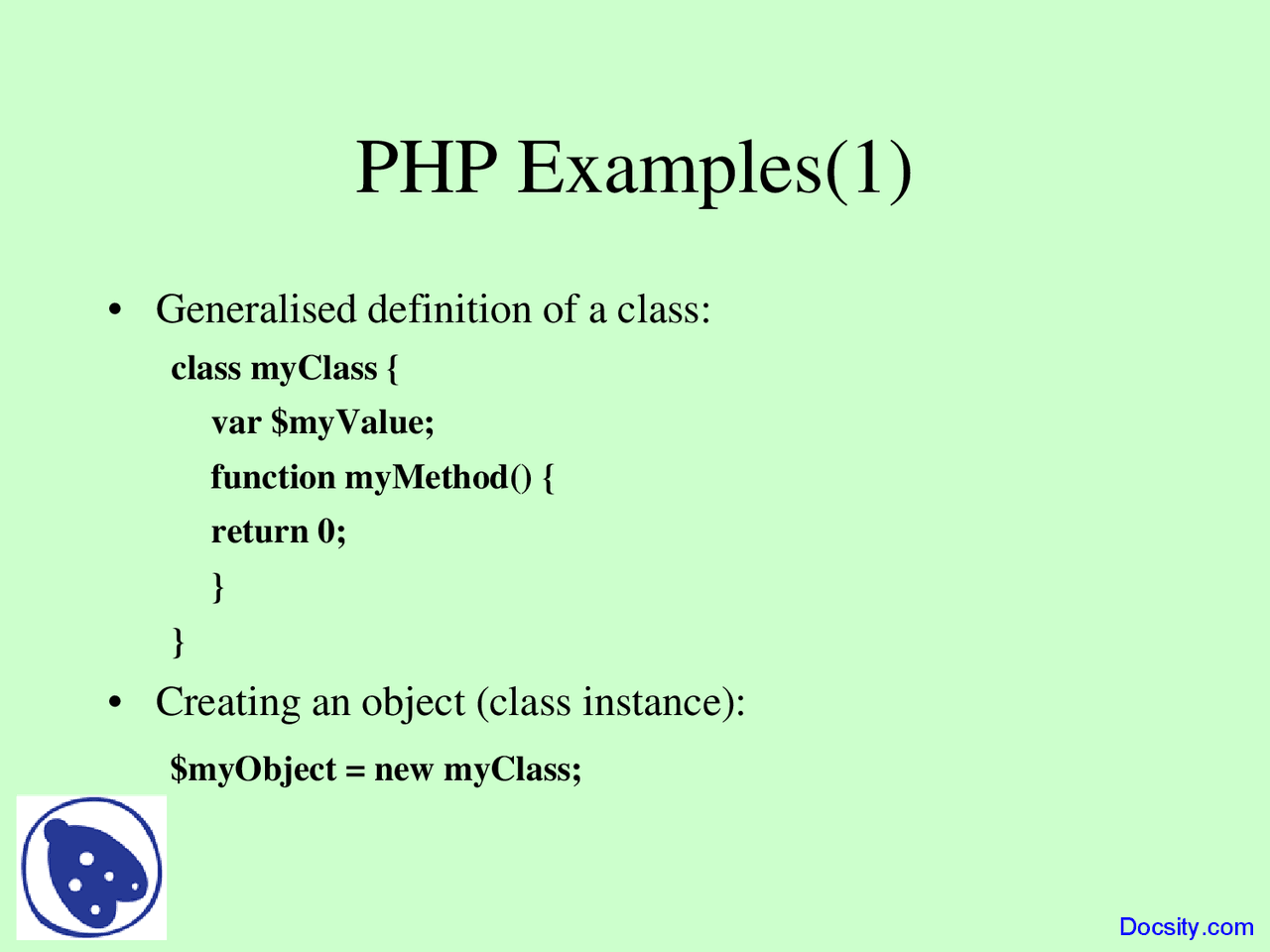 PHP Examples(1)

• Generalised definition of a class:

class myClass {
var $myValue;
function myMethod() {
return 0;
}
}

• Creating an object (class instance):

$myObject = new myClass;

Docsity.com